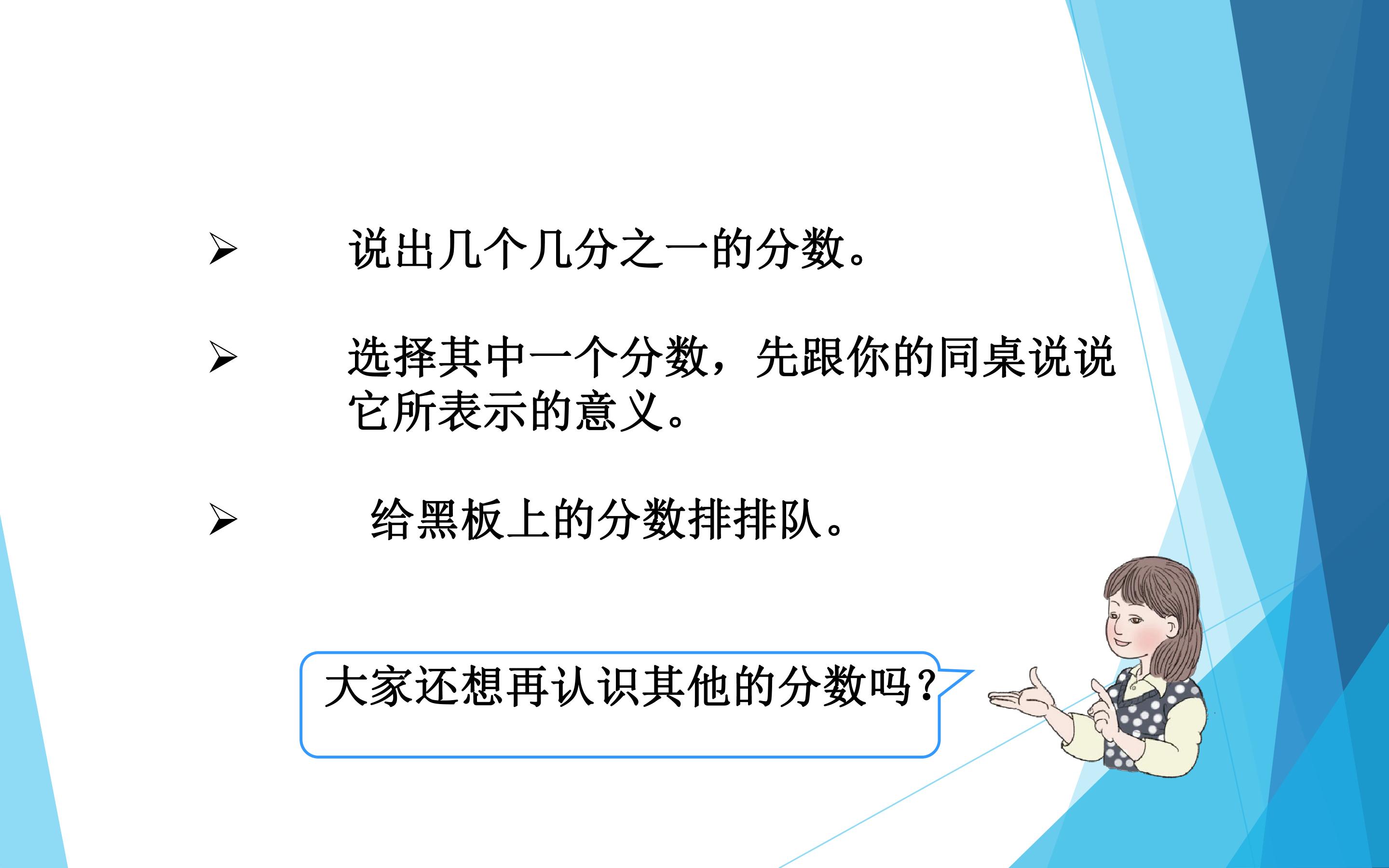 ➢ 说出几个几分之一的分数。

➢ 选择其中一个分数，先跟你的同桌说说它所表示的意义。

➢ 给黑板上的分数排排队。

大家还想再认识其他的分数吗？